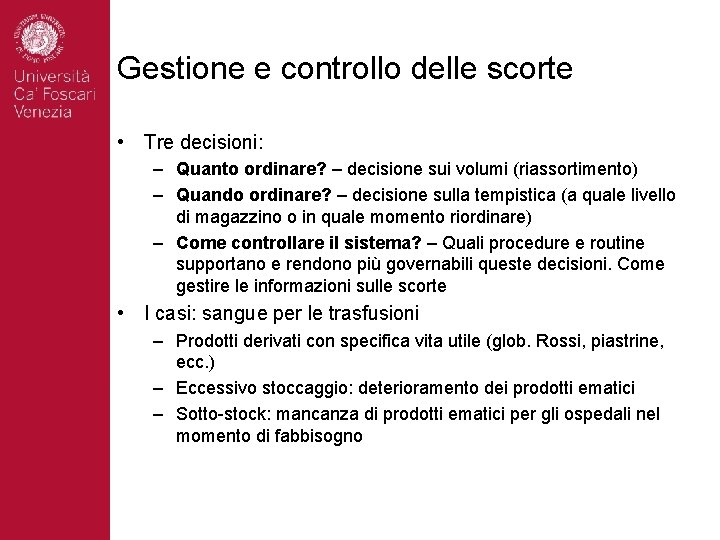 Università Ca' Foscari Venezia

Gestione e controllo delle scorte

• Tre decisioni:
– Quanto ordinare? – decisione sui volumi (riassortimento)
– Quando ordinare? – decisione sulla tempistica (a quale livello di magazzino o in quale momento riordinare)
– Come controllare il sistema? – Quali procedure e routine supportano e rendono più governabili queste decisioni. Come gestire le informazioni sulle scorte
• I casi: sangue per le trasfusioni
– Prodotti derivati con specifica vita utile (glob. Rossi, piastrine, ecc.)
– Eccessivo stoccaggio: deterioramento dei prodotti ematici
– Sotto-stock: mancanza di prodotti ematici per gli ospedali nel momento di fabbisogno